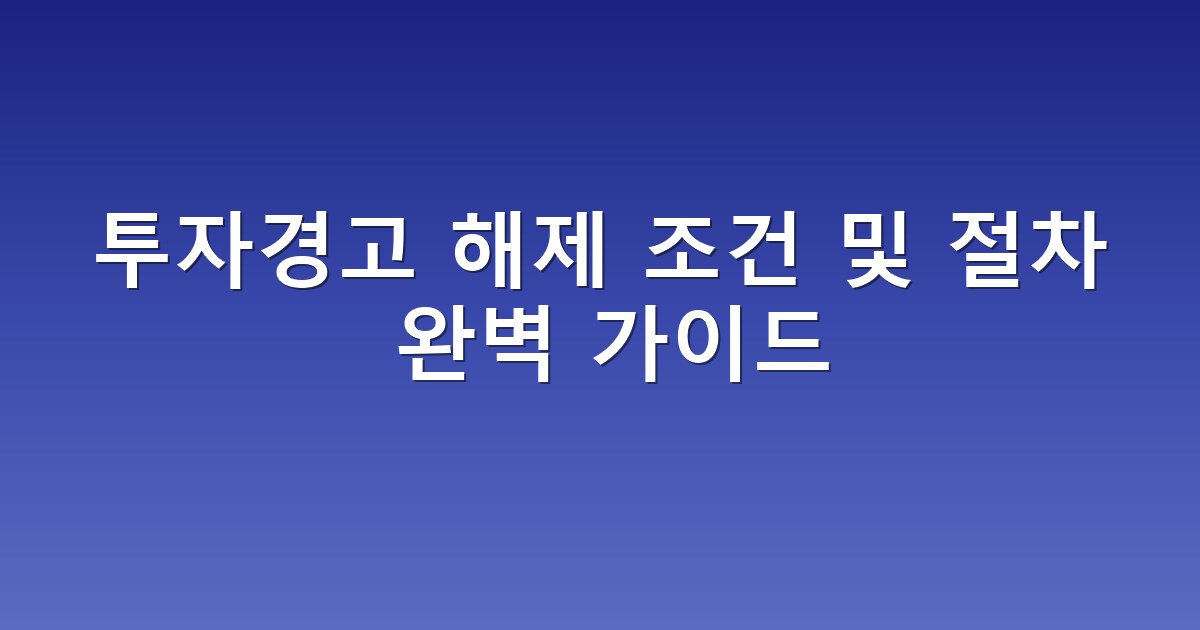 투자경고 해제 조건 및 절차 완벽 가이드